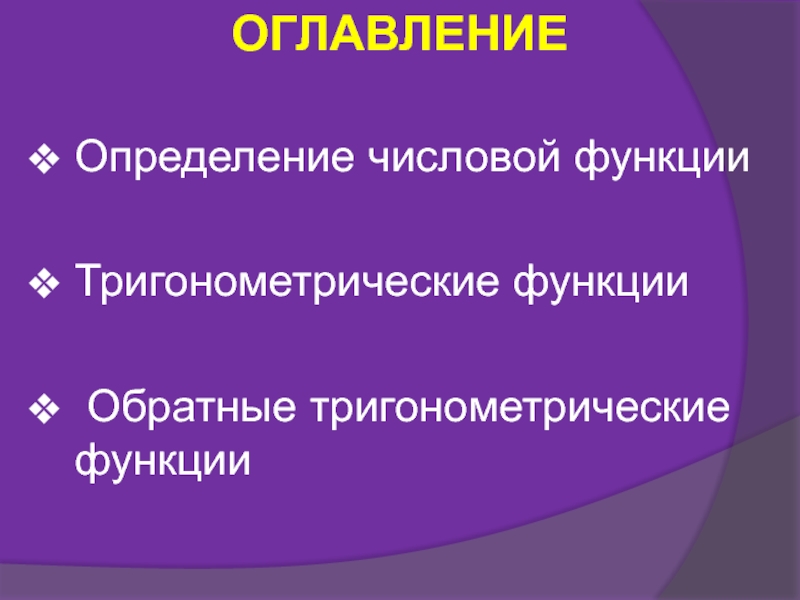 ОГЛАВЛЕНИЕ

❖ Определение числовой функции

❖ Тригонометрические функции

❖ Обратные тригонометрические функции